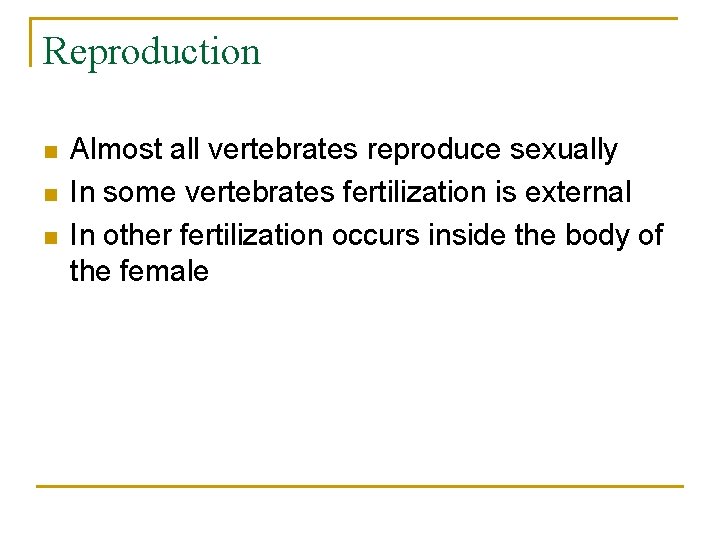 Reproduction

- Almost all vertebrates reproduce sexually
- In some vertebrates fertilization is external
- In other fertilization occurs inside the body of the female